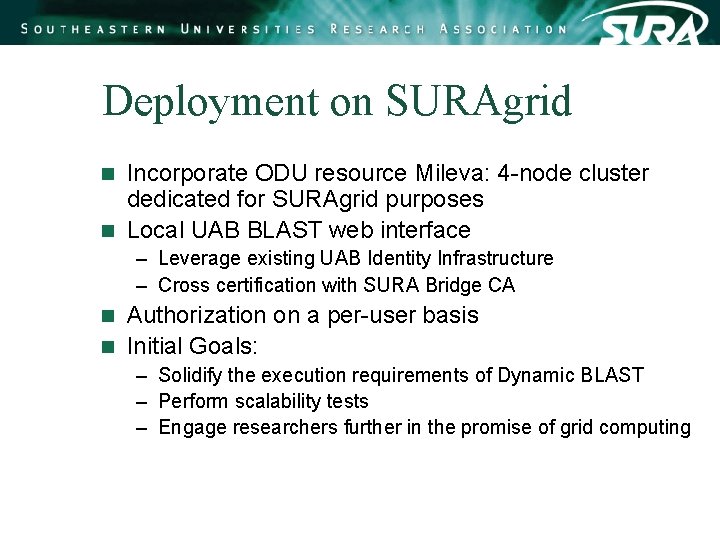 SOUTHEASTERN UNIVERSITIES RESEARCH ASSOCIATION

SURA

Deployment on SURAgrid

• Incorporate ODU resource Mileva: 4-node cluster dedicated for SURAgrid purposes
• Local UAB BLAST web interface
- Leverage existing UAB Identity Infrastructure
- Cross certification with SURA Bridge CA
• Authorization on a per-user basis
• Initial Goals:
- Solidify the execution requirements of Dynamic BLAST
- Perform scalability tests
- Engage researchers further in the promise of grid computing